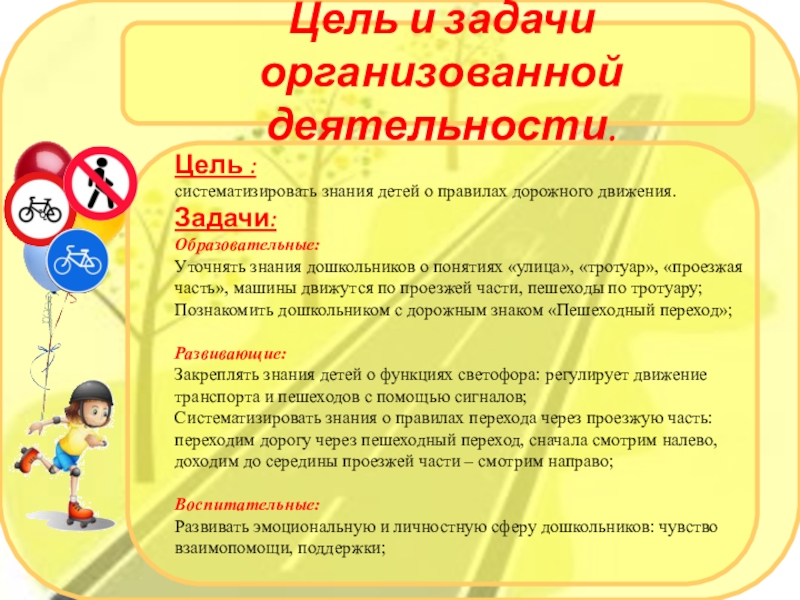 Цель и задачи организованной деятельности.

Цель :
систематизировать знания детей о правилах дорожного движения.

Задачи:
Образовательные:
Уточнять знания дошкольников о понятиях «улица», «тротуар», «проезжая часть», машины движутся по проезжей части, пешеходы по тротуару;
Познакомить дошкольником с дорожным знаком «Пешеходный переход»;

Развивающие:
Закреплять знания детей о функциях светофора: регулирует движение транспорта и пешеходов с помощью сигналов;
Систематизировать знания о правилах перехода через проезжую часть: переходим дорогу через пешеходный переход, сначала смотрим налево, доходим до середины проезжей части – смотрим направо;

Воспитательные:
Развивать эмоциональную и личностную сферу дошкольников: чувство взаимопомощи, поддержки;